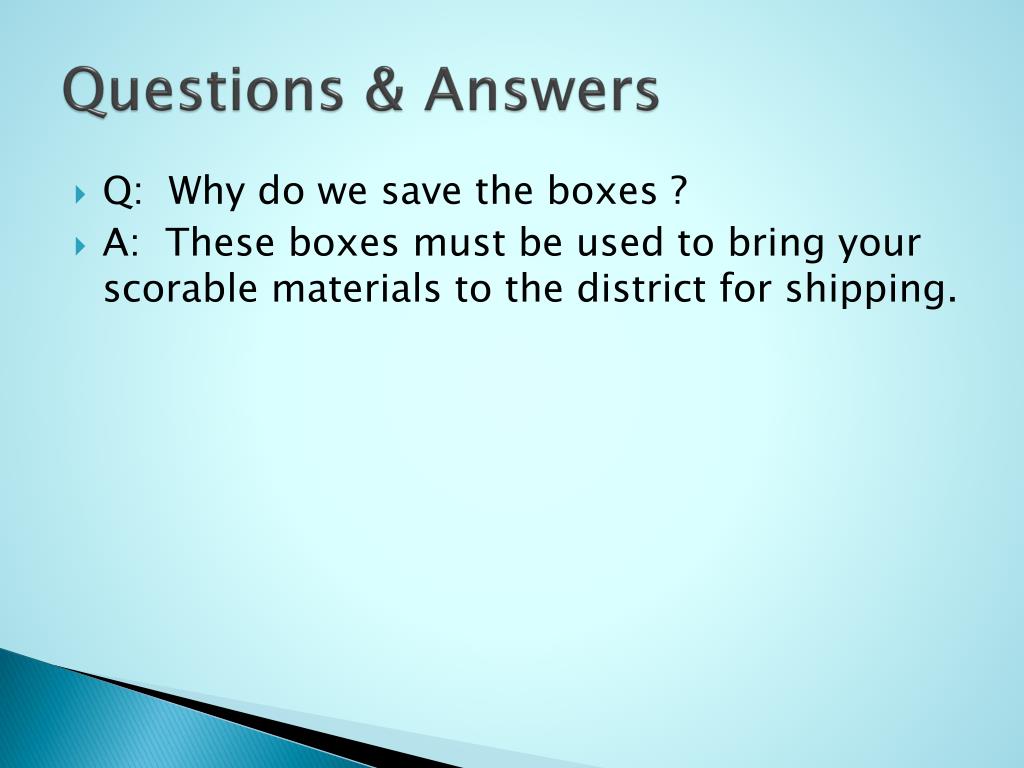 Questions & Answers

Q: Why do we save the boxes ?

A: These boxes must be used to bring your scorable materials to the district for shipping.